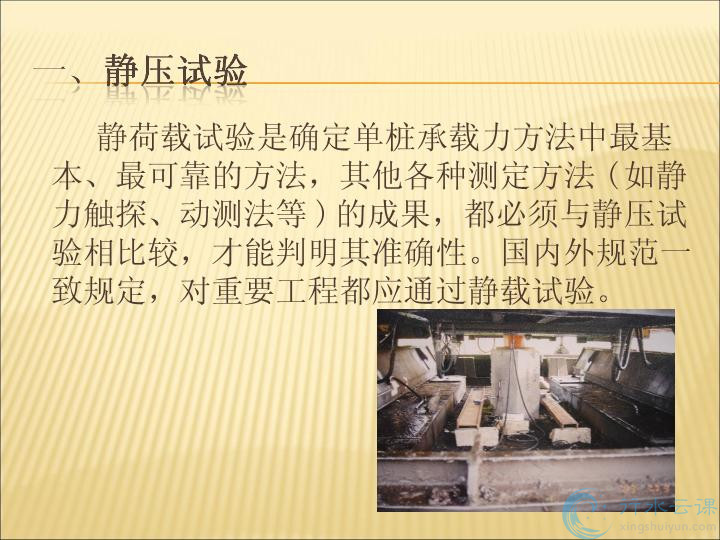 一、静压试验

静荷载试验是确定单桩承载力方法中最基本、最可靠的方法，其他各种测定方法（如静力触探、动测法等）的成果，都必须与静压试验相比较，才能判明其准确性。国内外规范一致规定，对重要工程都应通过静载试验。

行水云课
xingshuiyun.com